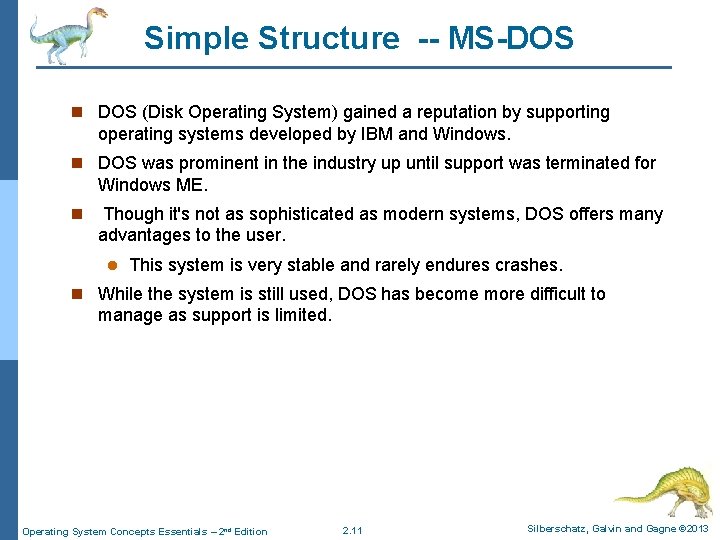 Simple Structure -- MS-DOS

DOS (Disk Operating System) gained a reputation by supporting operating systems developed by IBM and Windows.

DOS was prominent in the industry up until support was terminated for Windows ME.

Though it's not as sophisticated as modern systems, DOS offers many advantages to the user.

This system is very stable and rarely endures crashes.

While the system is still used, DOS has become more difficult to manage as support is limited.

Operating System Concepts Essentials – 2nd Edition 2.11 Silberschatz, Galvin and Gagne ©2013